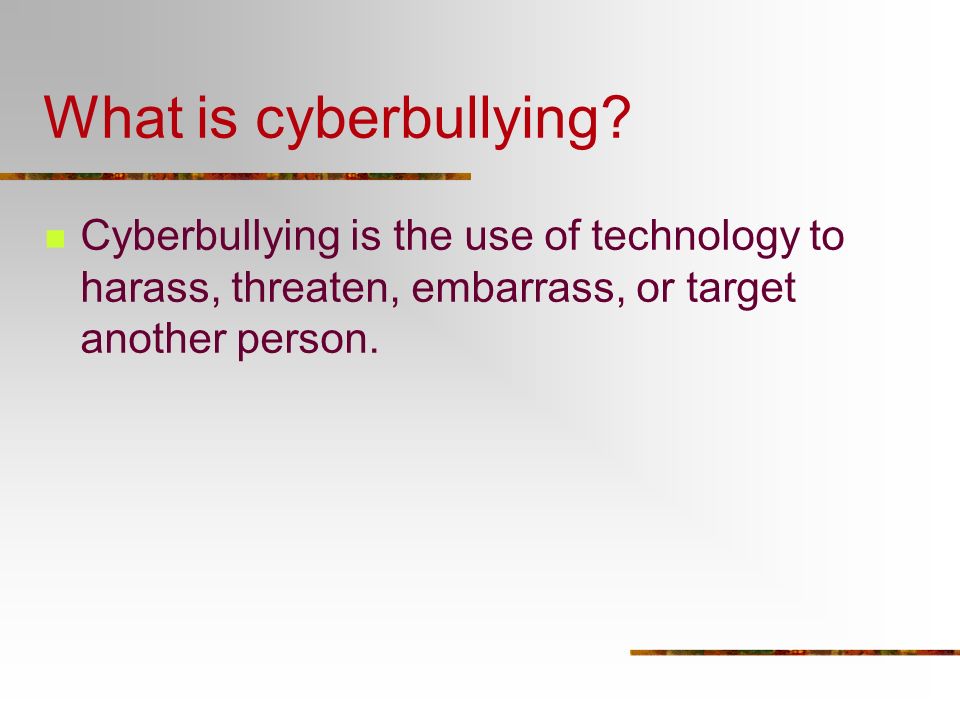 What is cyberbullying?

Cyberbullying is the use of technology to harass, threaten, embarrass, or target another person.